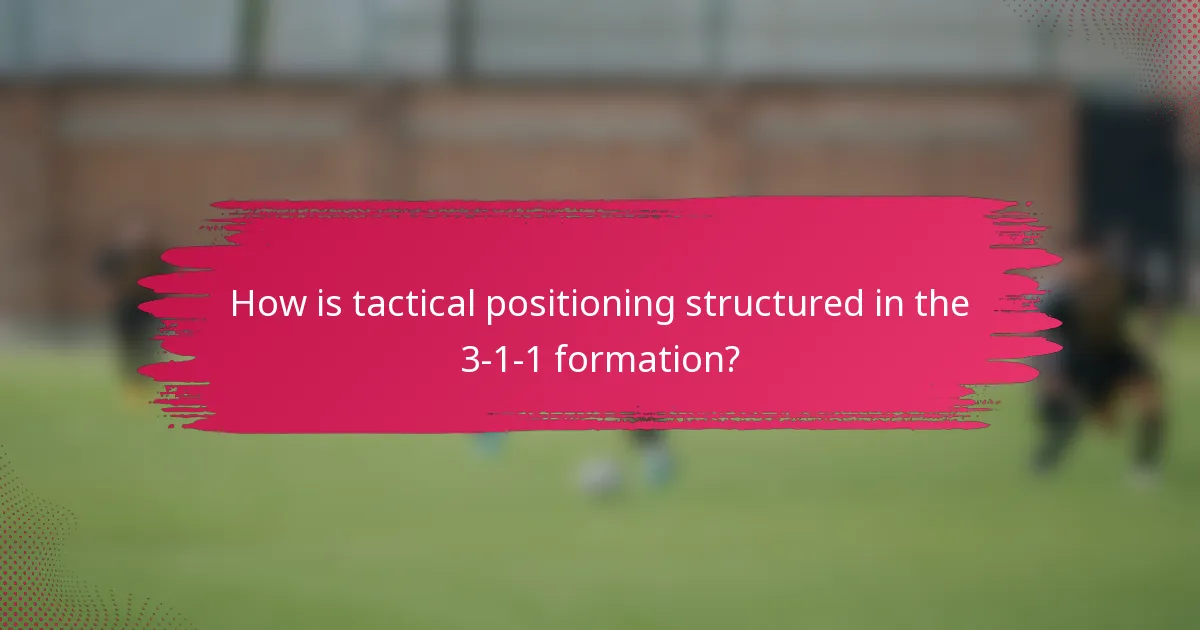 How is tactical positioning structured in the 3-1-1 formation?